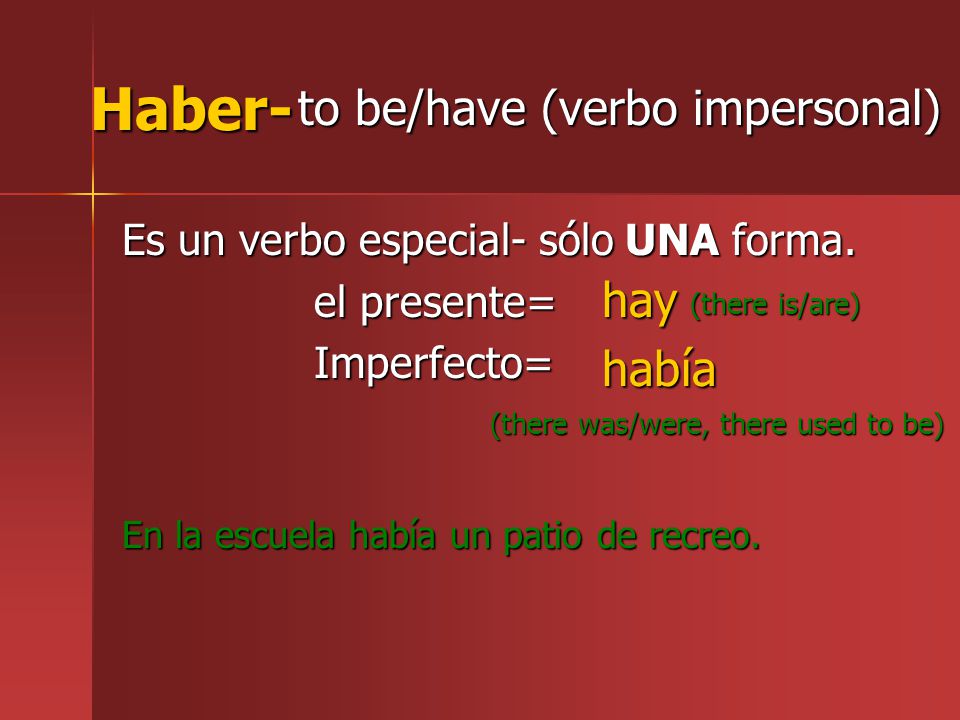 Haber- to be/have (verbo impersonal)

Es un verbo especial- sólo UNA forma.

el presente= hay (there is/are)

Imperfecto= había

(there was/were, there used to be)

En la escuela había un patio de recreo.